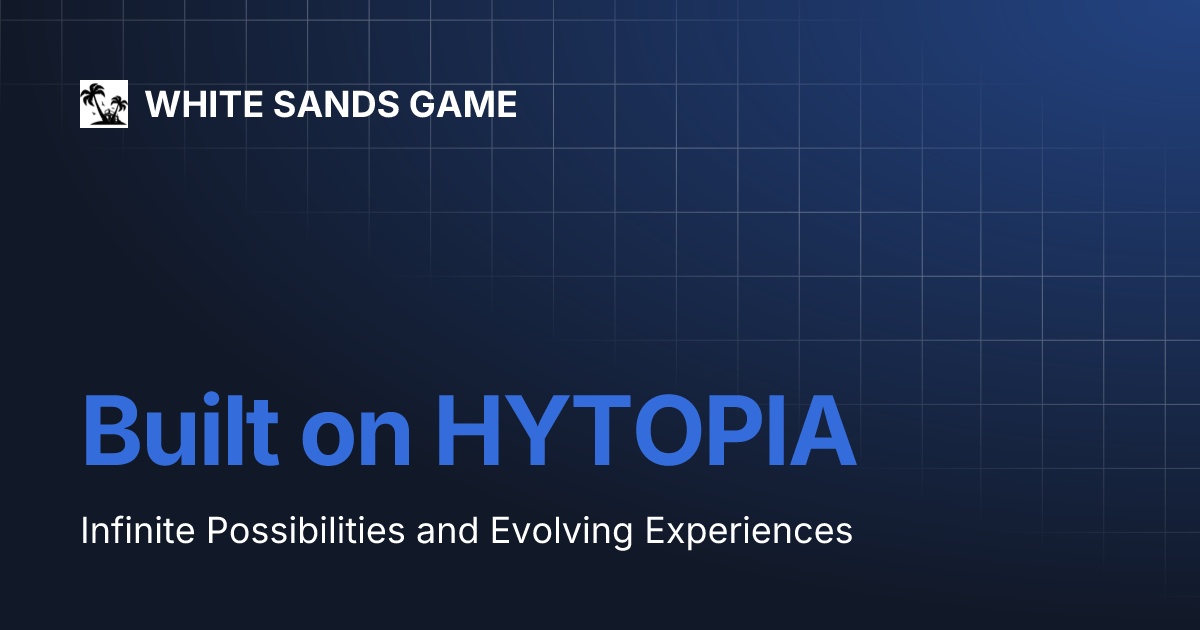 WHITE SANDS GAME

Built on HYTOPIA

Infinite Possibilities and Evolving Experiences